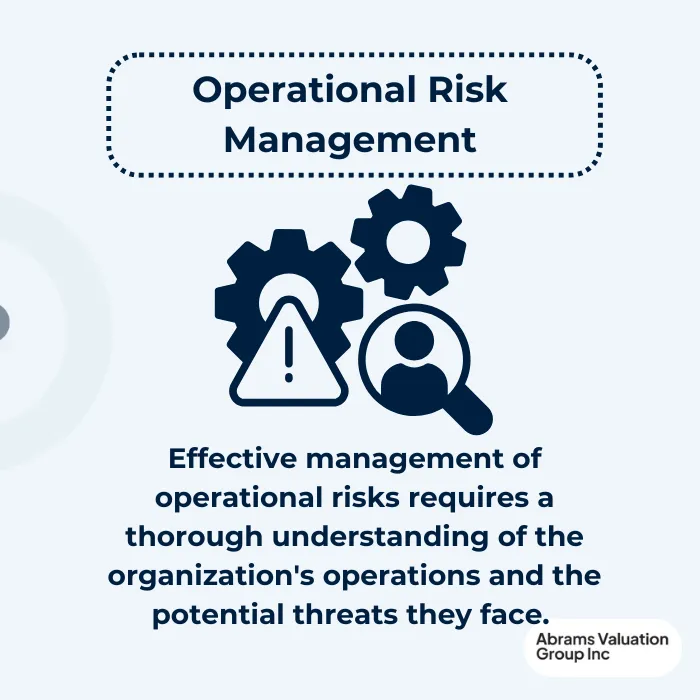 Operational Risk Management

Effective management of operational risks requires a thorough understanding of the organization's operations and the potential threats they face.

Abrams Valuation Group Inc